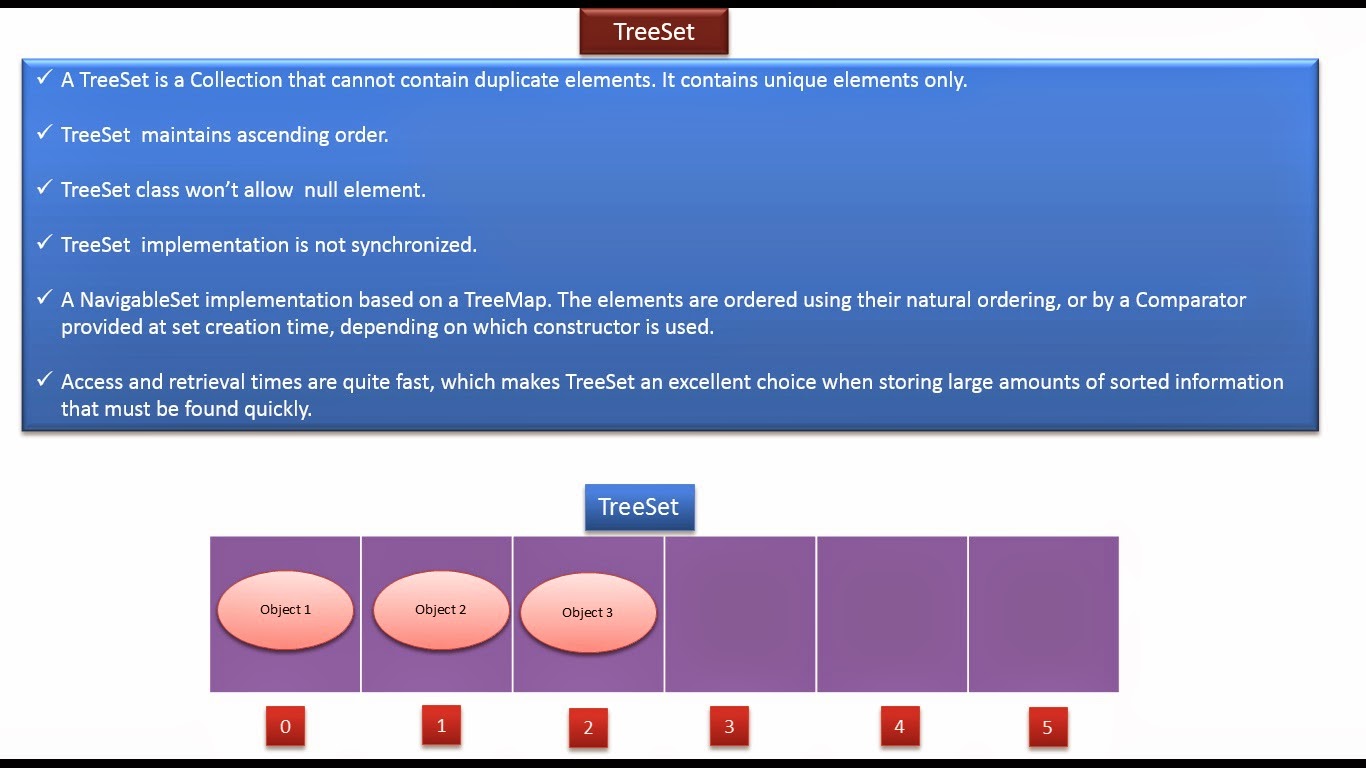 TreeSet

✓ A TreeSet is a Collection that cannot contain duplicate elements. It contains unique elements only.

✓ TreeSet maintains ascending order.

✓ TreeSet class won't allow null element.

✓ TreeSet implementation is not synchronized.

✓ A NavigableSet implementation based on a TreeMap. The elements are ordered using their natural ordering, or by a Comparator provided at set creation time, depending on which constructor is used.

✓ Access and retrieval times are quite fast, which makes TreeSet an excellent choice when storing large amounts of sorted information that must be found quickly.

TreeSet

Object 1
Object 2
Object 3

0
1
2
3
4
5